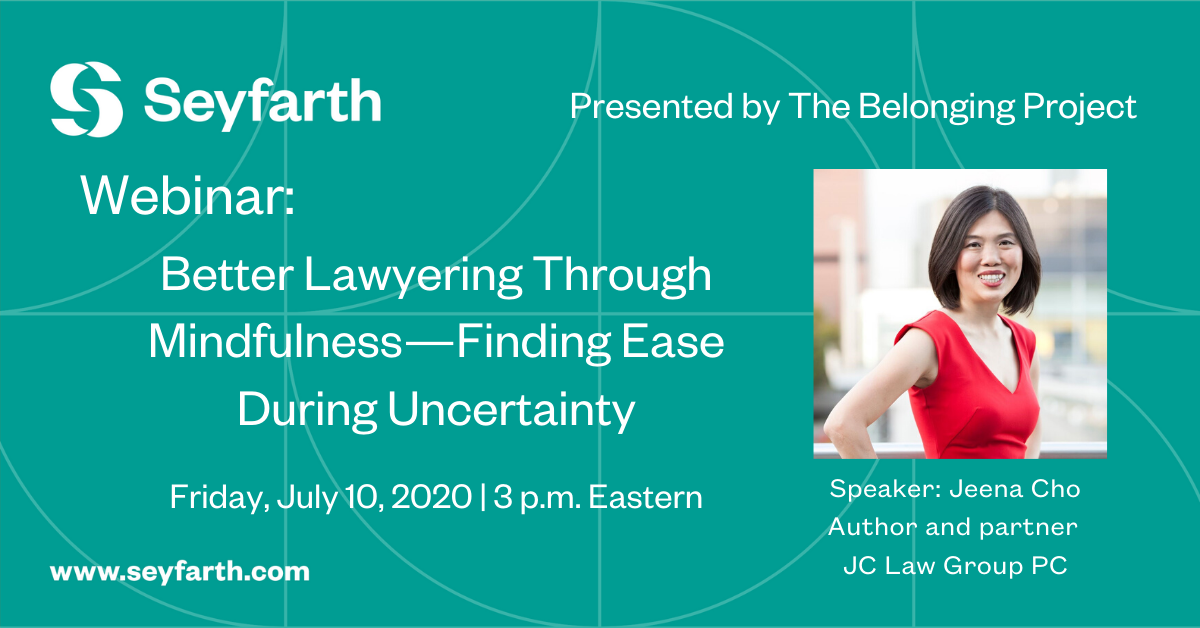 Seyfarth

Presented by The Belonging Project

Webinar:

Better Lawyering Through Mindfulness—Finding Ease During Uncertainty

Friday, July 10, 2020 | 3 p.m. Eastern

Speaker: Jeena Cho
Author and partner
JC Law Group PC

www.seyfarth.com